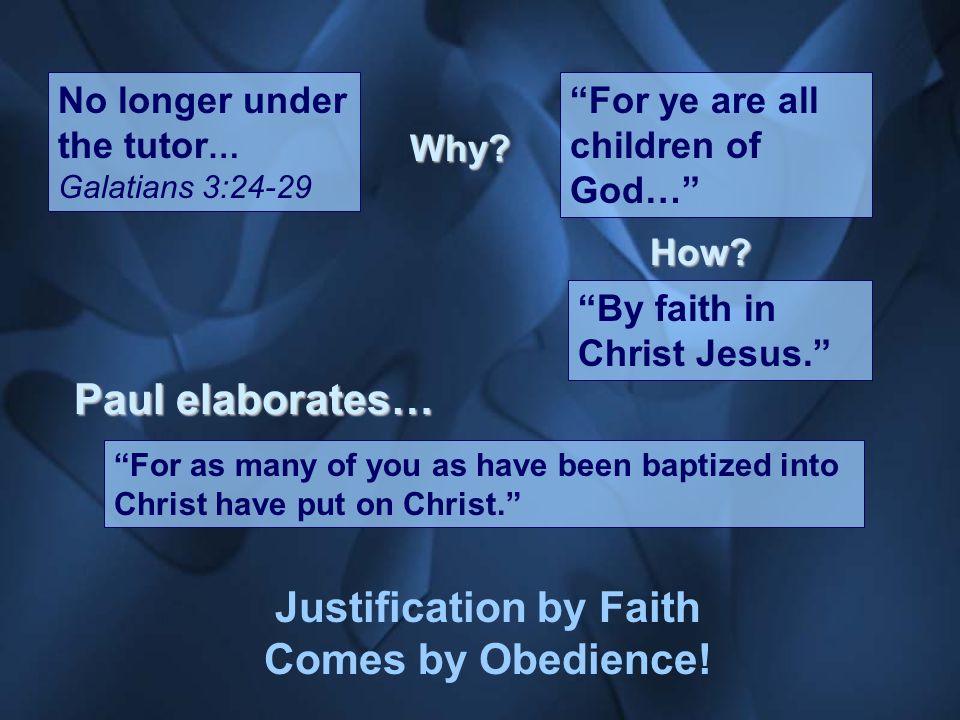 No longer under the tutor...
Galatians 3:24-29

Why?

“For ye are all children of God…”

How?

“By faith in Christ Jesus.”

Paul elaborates…

“For as many of you as have been baptized into Christ have put on Christ.”

Justification by Faith
Comes by Obedience!